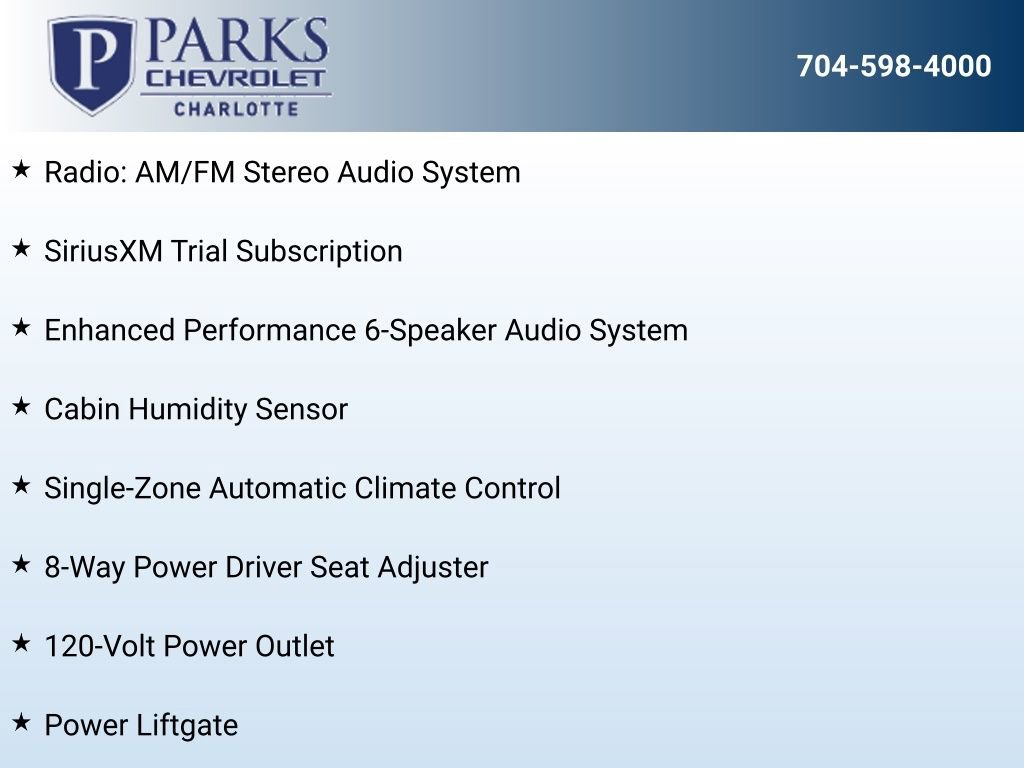 P PARKS CHEVROLET CHARLOTTE

704-598-4000

★ Radio: AM/FM Stereo Audio System

★ SiriusXM Trial Subscription

★ Enhanced Performance 6-Speaker Audio System

★ Cabin Humidity Sensor

★ Single-Zone Automatic Climate Control

★ 8-Way Power Driver Seat Adjuster

★ 120-Volt Power Outlet

★ Power Liftgate